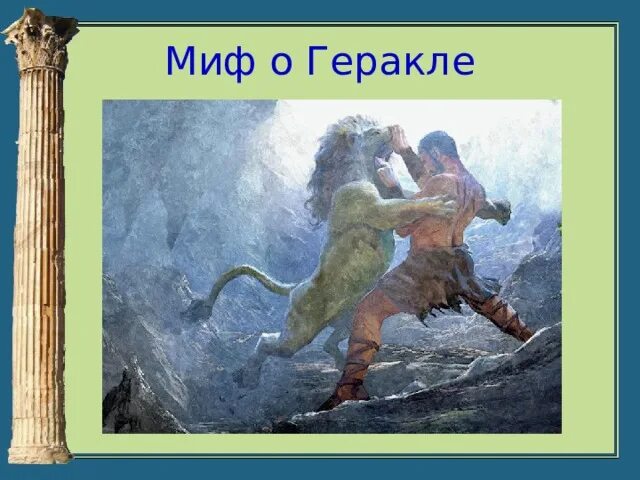 Миф о Геракле